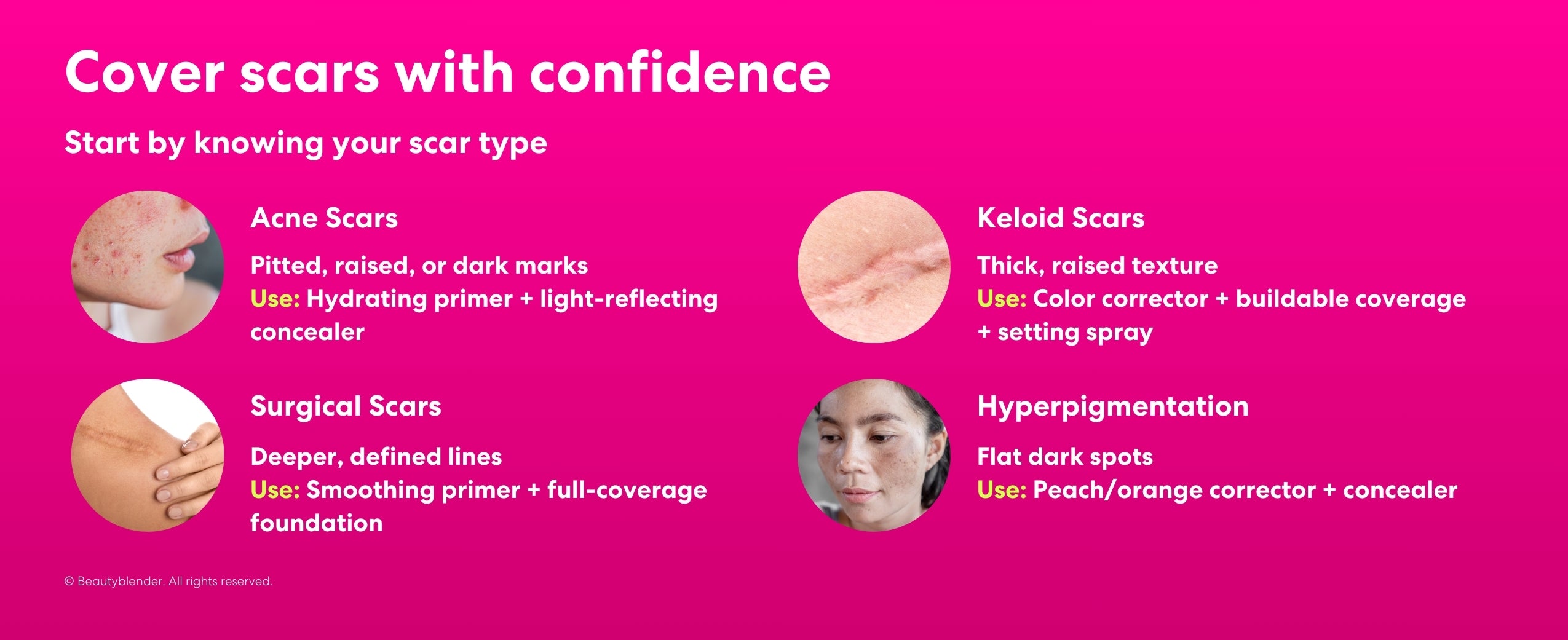 Cover scars with confidence

Start by knowing your scar type

Acne Scars

Pitted, raised, or dark marks
Use: Hydrating primer + light-reflecting concealer

Surgical Scars

Deeper, defined lines
Use: Smoothing primer + full-coverage foundation

Keloid Scars

Thick, raised texture
Use: Color corrector + buildable coverage + setting spray

Hyperpigmentation

Flat dark spots
Use: Peach/orange corrector + concealer

© Beautyblender. All rights reserved.